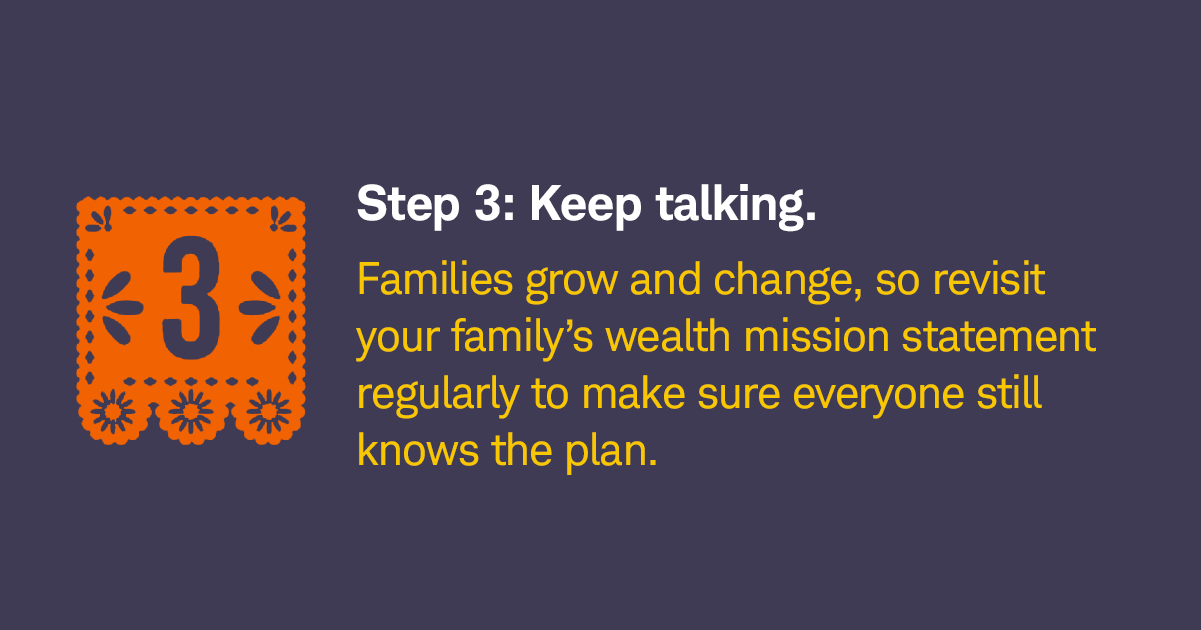 3

Step 3: Keep talking.

Families grow and change, so revisit your family’s wealth mission statement regularly to make sure everyone still knows the plan.